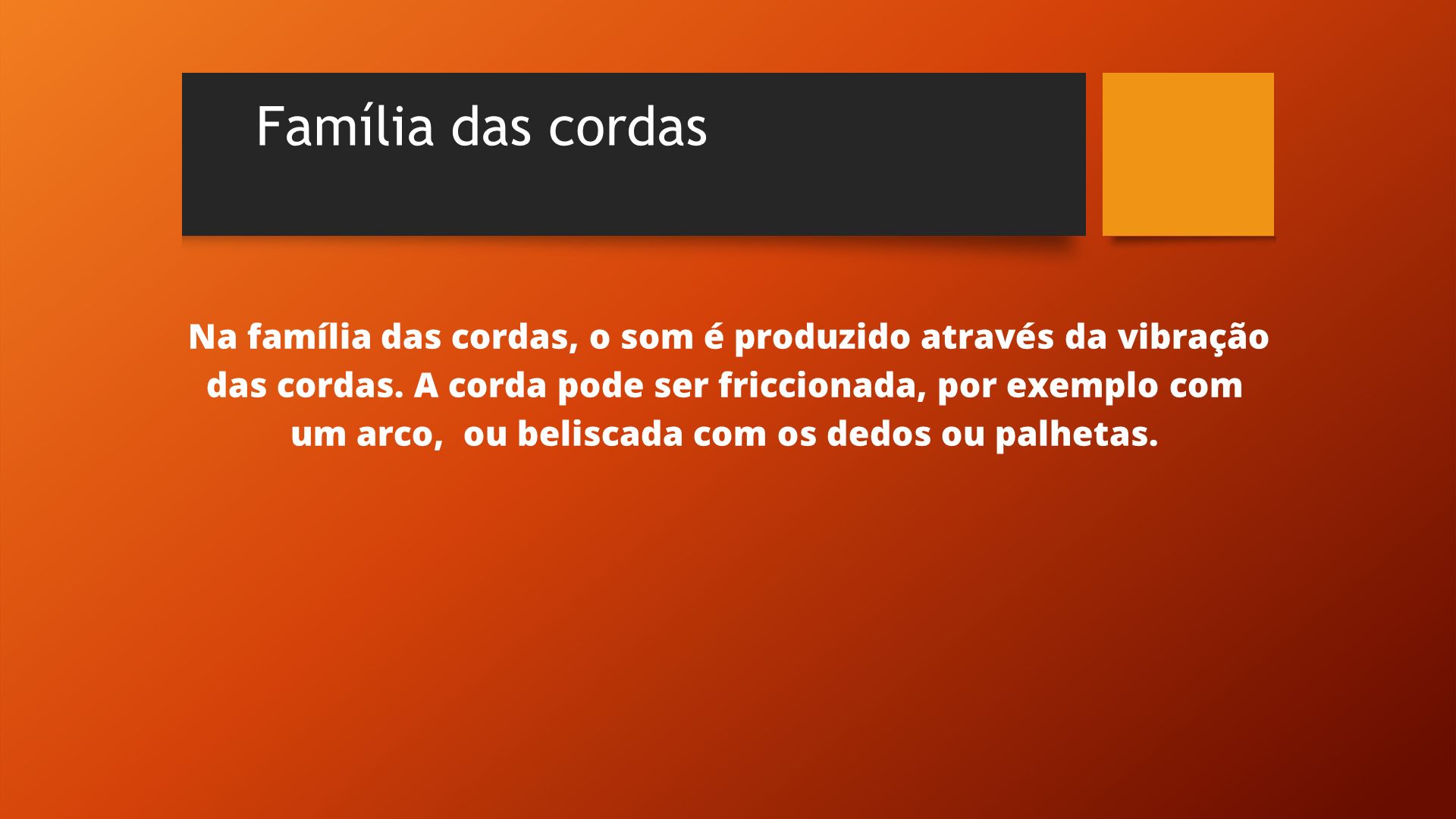 Família das cordas

Na família das cordas, o som é produzido através da vibração das cordas. A corda pode ser friccionada, por exemplo com um arco,  ou beliscada com os dedos ou palhetas.